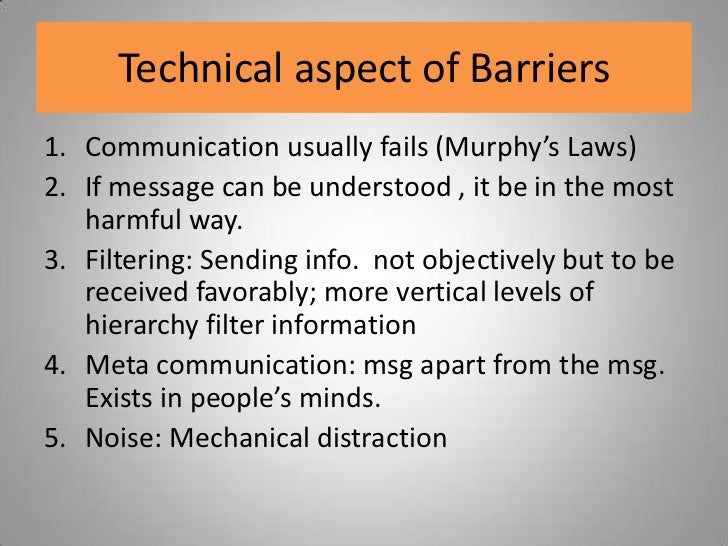 Technical aspect of Barriers

1. Communication usually fails (Murphy’s Laws)
2. If message can be understood , it be in the most harmful way.
3. Filtering: Sending info.  not objectively but to be received favorably; more vertical levels of hierarchy filter information
4. Meta communication: msg apart from the msg. Exists in people’s minds.
5. Noise: Mechanical distraction